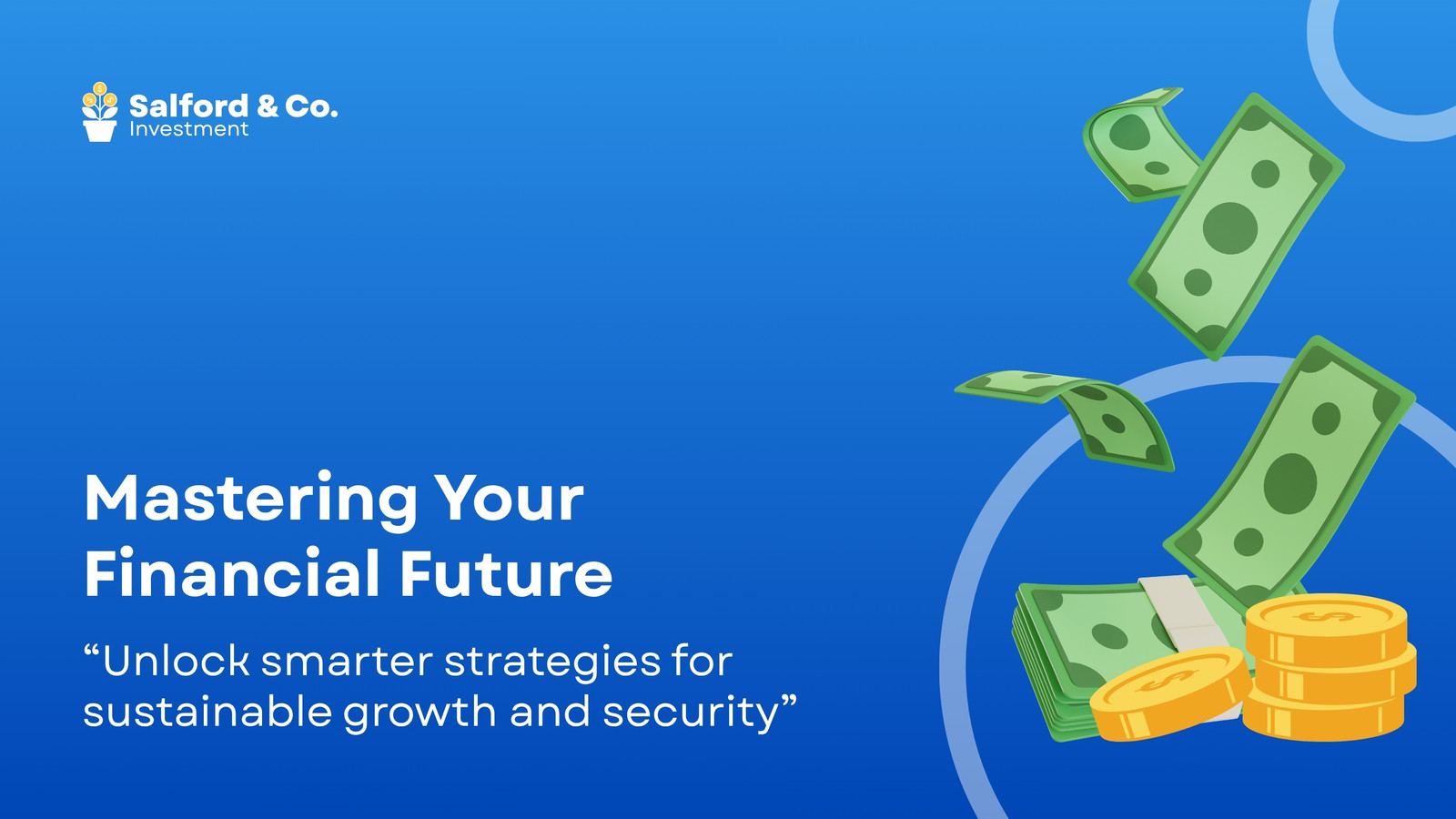 Salford & Co.
Investment

Mastering Your Financial Future

“Unlock smarter strategies for sustainable growth and security”